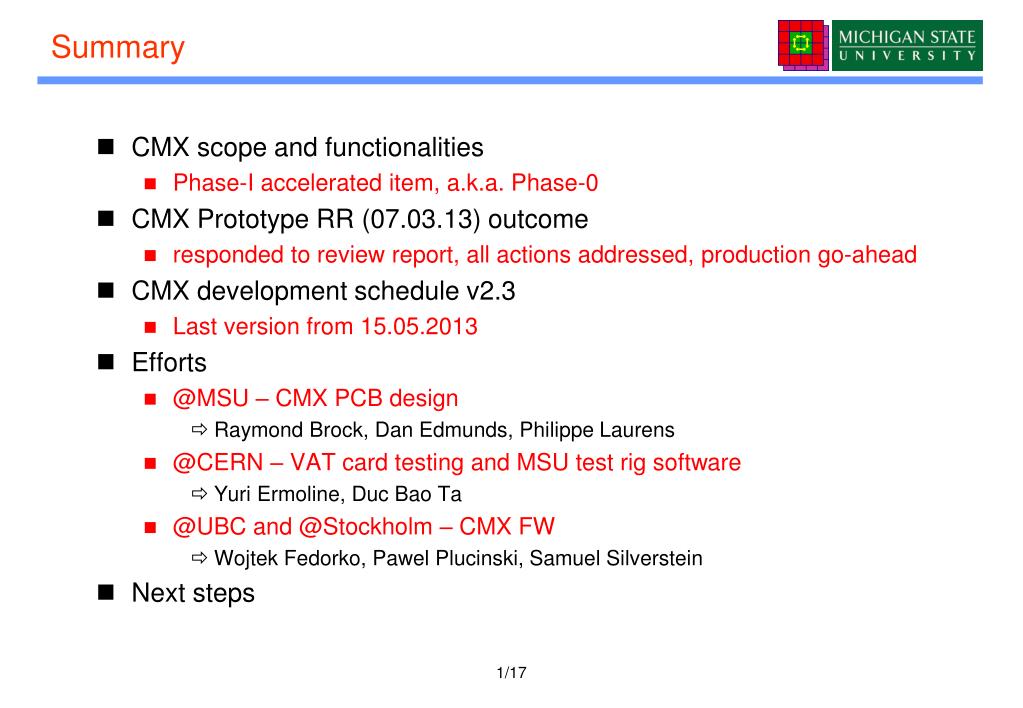 Summary

MICHIGAN STATE
UNIVERSITY

■ CMX scope and functionalities
 ■ Phase-I accelerated item, a.k.a. Phase-0
■ CMX Prototype RR (07.03.13) outcome
 ■ responded to review report, all actions addressed, production go-ahead
■ CMX development schedule v2.3
 ■ Last version from 15.05.2013
■ Efforts
 ■ @MSU – CMX PCB design
  ⇨ Raymond Brock, Dan Edmunds, Philippe Laurens
 ■ @CERN – VAT card testing and MSU test rig software
  ⇨ Yuri Ermoline, Duc Bao Ta
 ■ @UBC and @Stockholm – CMX FW
  ⇨ Wojtek Fedorko, Pawel Plucinski, Samuel Silverstein
■ Next steps

1/17